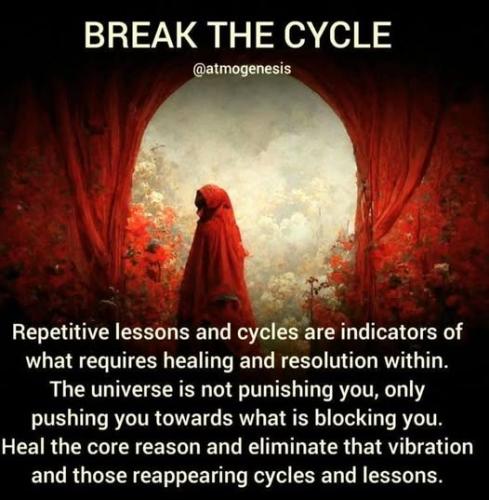 BREAK THE CYCLE

@atmogenesis

Repetitive lessons and cycles are indicators of what requires healing and resolution within. The universe is not punishing you, only pushing you towards what is blocking you. Heal the core reason and eliminate that vibration and those reappearing cycles and lessons.